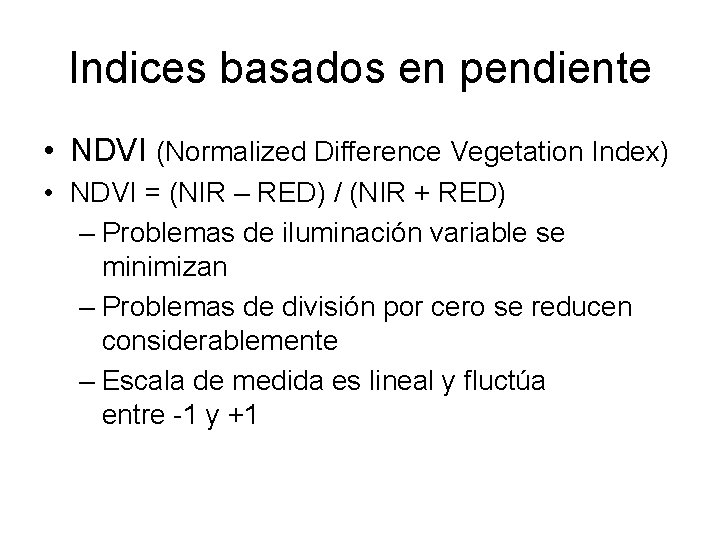 Indices basados en pendiente

• NDVI (Normalized Difference Vegetation Index)
• NDVI = (NIR – RED) / (NIR + RED)
– Problemas de iluminación variable se minimizan
– Problemas de división por cero se reducen considerablemente
– Escala de medida es lineal y fluctúa entre -1 y +1